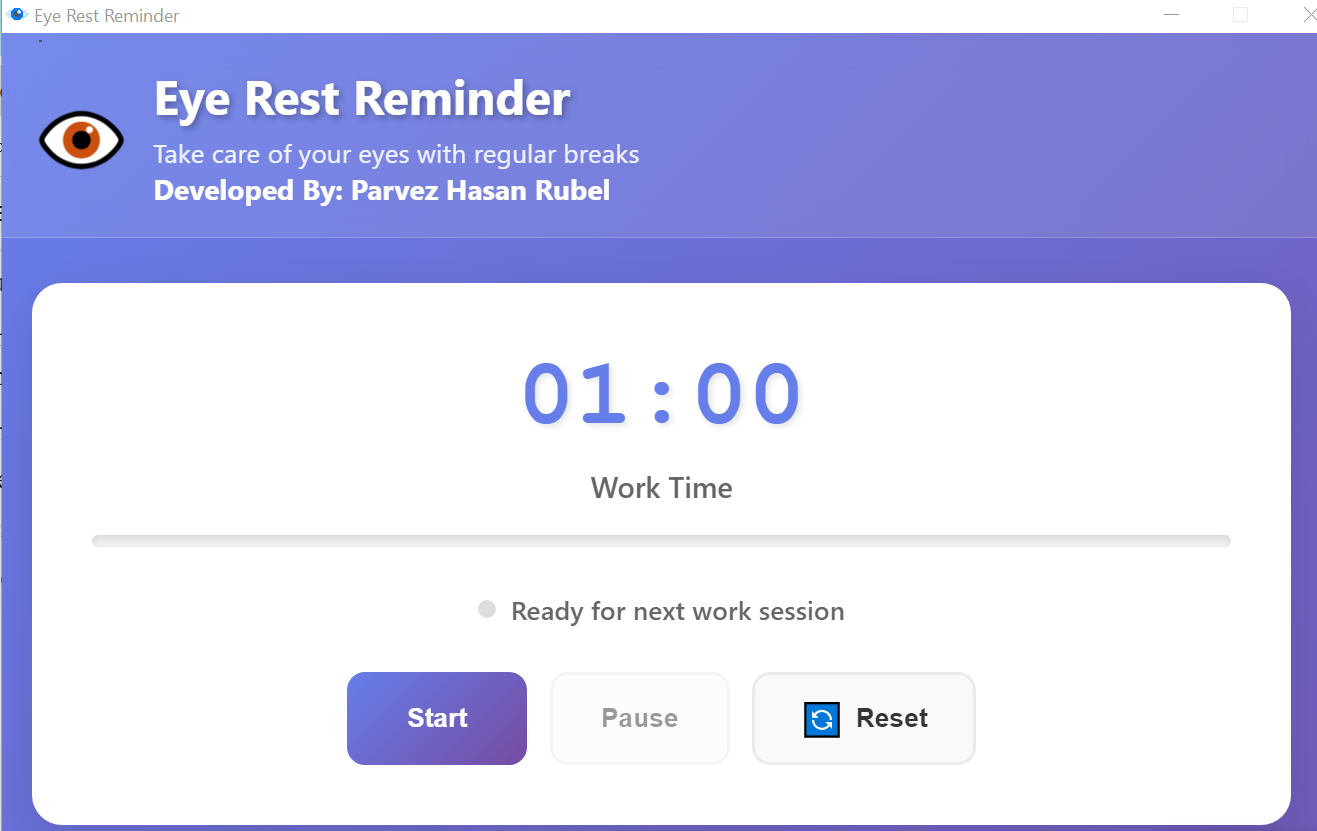 Eye Rest Reminder

Eye Rest Reminder
Take care of your eyes with regular breaks
Developed By: Parvez Hasan Rubel

01:00

Work Time

Ready for next work session

Start
Pause
Reset